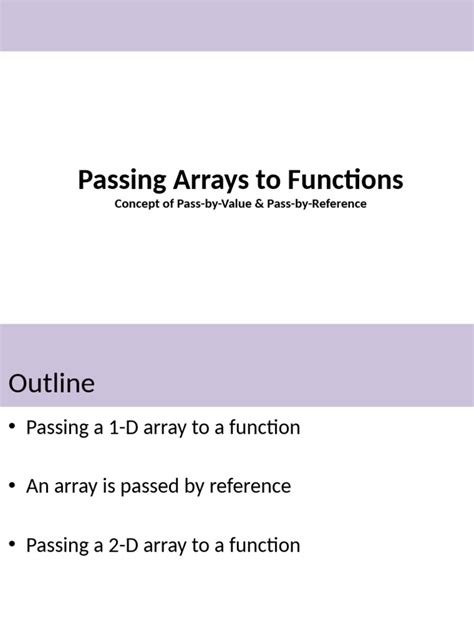 Passing Arrays to Functions
Concept of Pass-by-Value & Pass-by-Reference

Outline

• Passing a 1-D array to a function

• An array is passed by reference

• Passing a 2-D array to a function